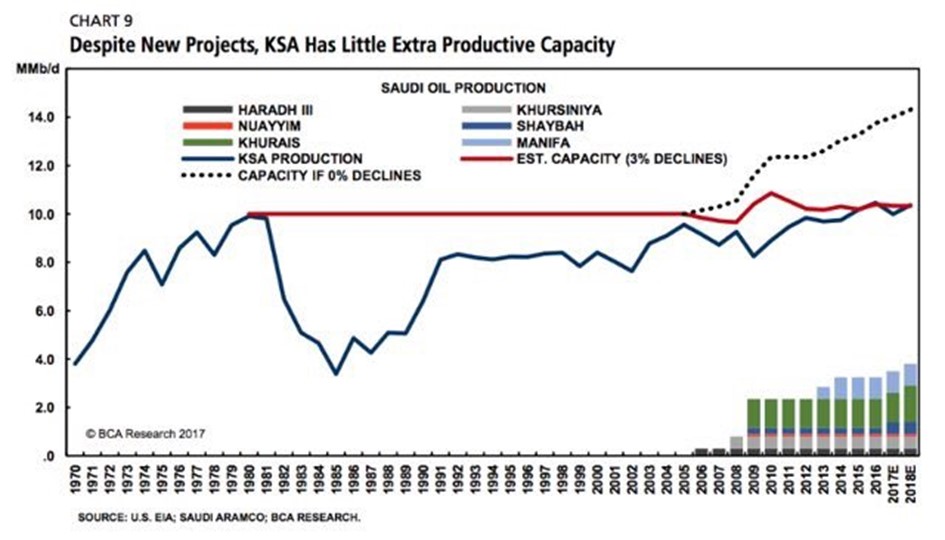 CHART 9
Despite New Projects, KSA Has Little Extra Productive Capacity

MMb/d

SAUDI OIL PRODUCTION

HARADH III
NUAYYIM
KHURAIS
KSA PRODUCTION
CAPACITY IF 0% DECLINES
KHURSINIYA
SHAYBAH
MANIFA
EST. CAPACITY (3% DECLINES)

14.0
12.0
10.0
8.0
6.0
4.0
2.0
.0

© BCA Research 2017

1970 1971 1972 1973 1974 1975 1976 1977 1978 1979 1980 1981 1982 1983 1984 1985 1986 1987 1988 1989 1990 1991 1992 1993 1994 1995 1996 1997 1998 1999 2000 2001 2002 2003 2004 2005 2006 2007 2008 2009 2010 2011 2012 2013 2014 2015 2016 2017E 2018E

SOURCE: U.S. EIA; SAUDI ARAMCO; BCA RESEARCH.